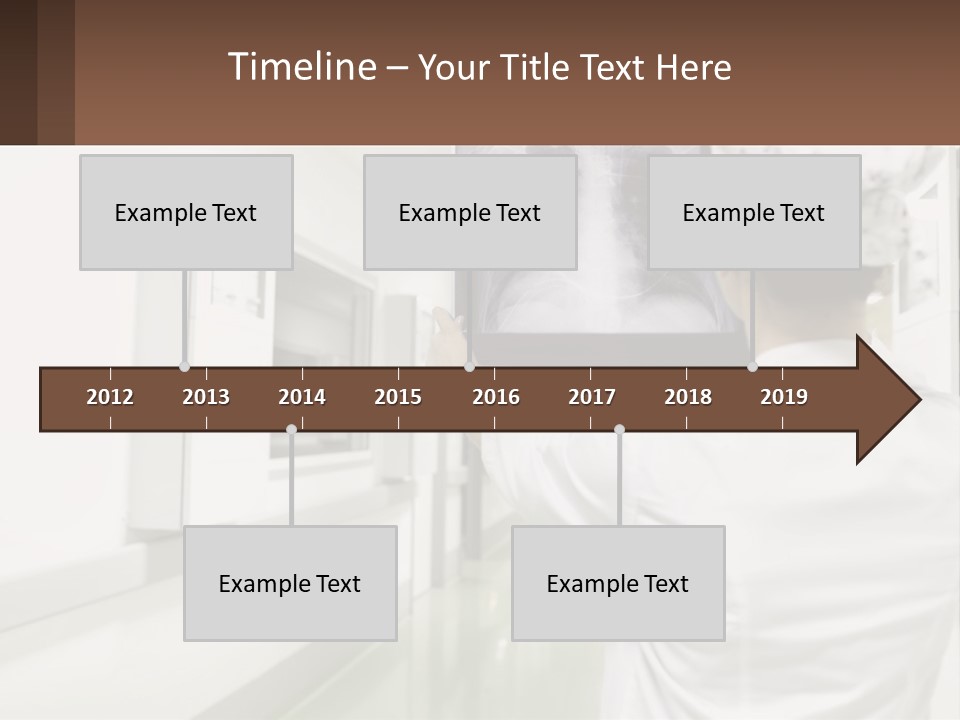 Timeline – Your Title Text Here

Example Text

Example Text

Example Text

2012 2013 2014 2015 2016 2017 2018 2019

Example Text

Example Text